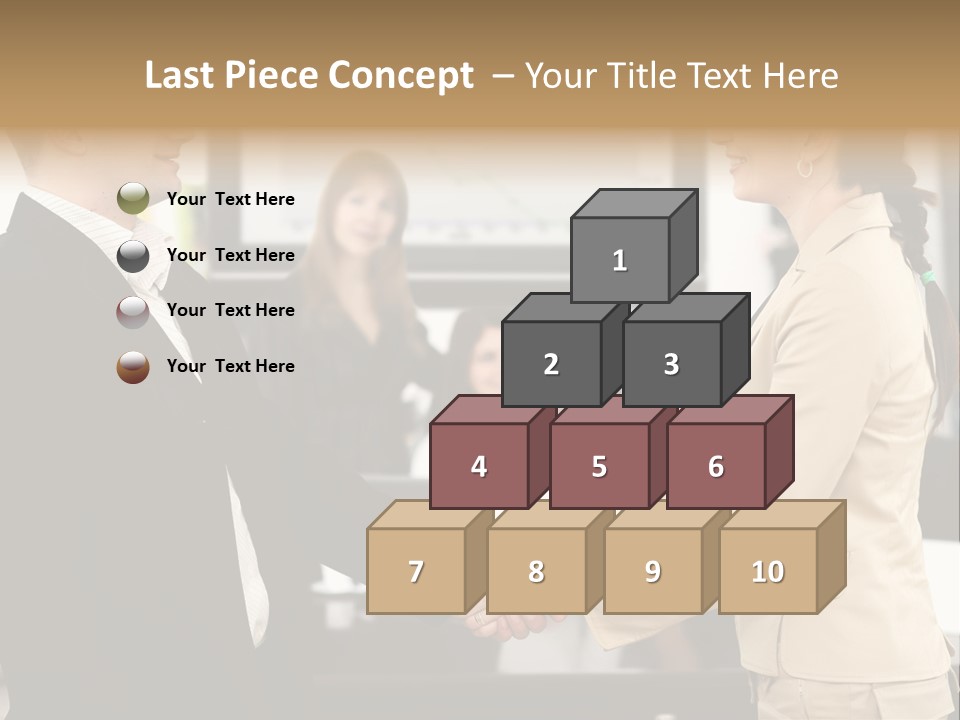 Last Piece Concept – Your Title Text Here

Your Text Here

Your Text Here

Your Text Here

Your Text Here

1

2 3

4 5 6

7 8 9 10